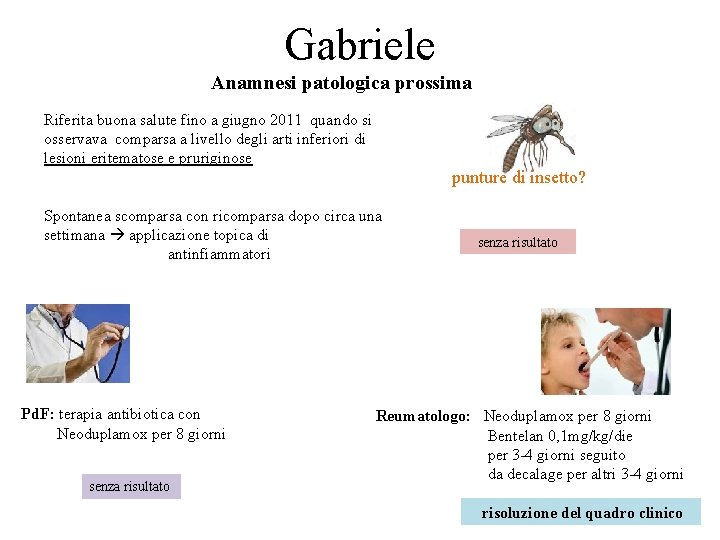 Gabriele

Anamnesi patologica prossima

Riferita buona salute fino a giugno 2011 quando si osservava comparsa a livello degli arti inferiori di lesioni eritematose e pruriginose

punture di insetto?

Spontanea scomparsa con ricomparsa dopo circa una settimana → applicazione topica di antinfiammatori

senza risultato

PdF: terapia antibiotica con Neoduplamox per 8 giorni

senza risultato

Reumatologo: Neoduplamox per 8 giorni
Bentelan 0,1mg/kg/die per 3-4 giorni seguito da decalage per altri 3-4 giorni

risoluzione del quadro clinico